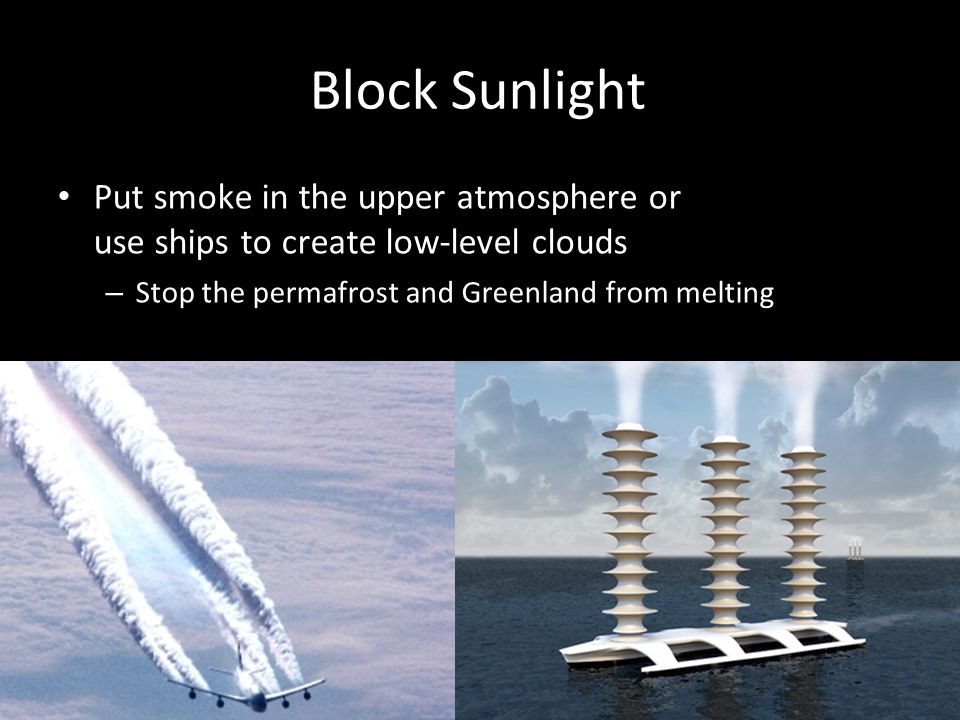 Block Sunlight

• Put smoke in the upper atmosphere or use ships to create low-level clouds

– Stop the permafrost and Greenland from melting